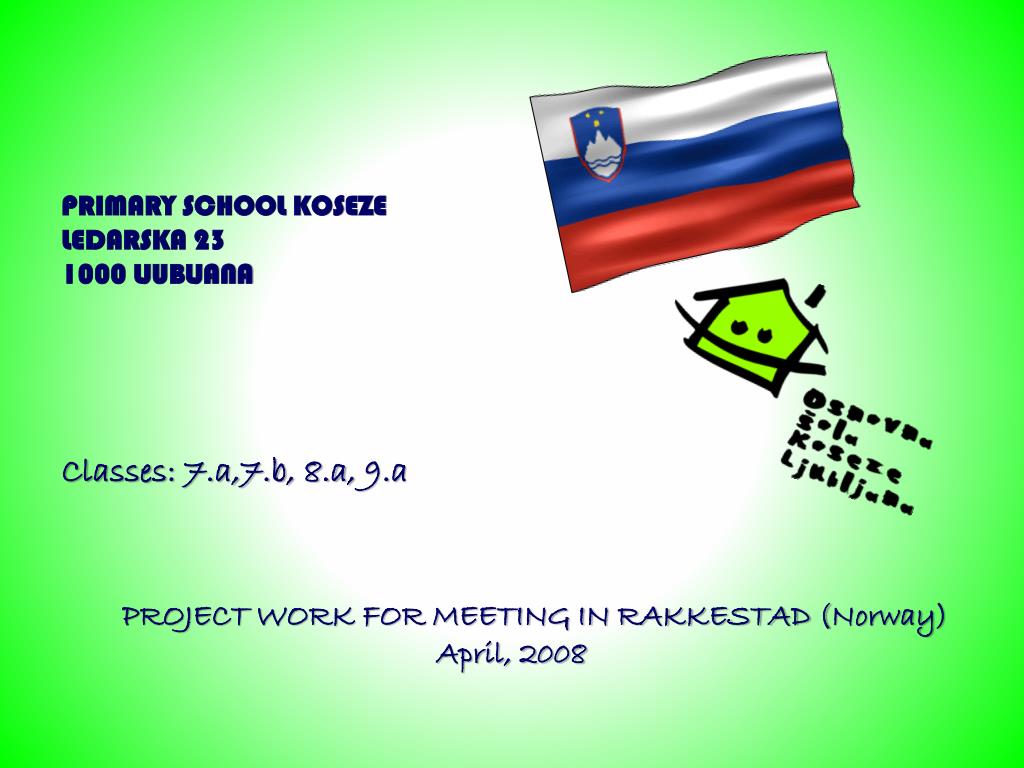 PRIMARY SCHOOL KOSEZE
LEDARSKA 23
1000 LJUBLJANA

Osnovna šola Koseze Ljubljana

Classes: 7.a,7.b, 8.a, 9.a

PROJECT WORK FOR MEETING IN RAKKESTAD (Norway)
April, 2008